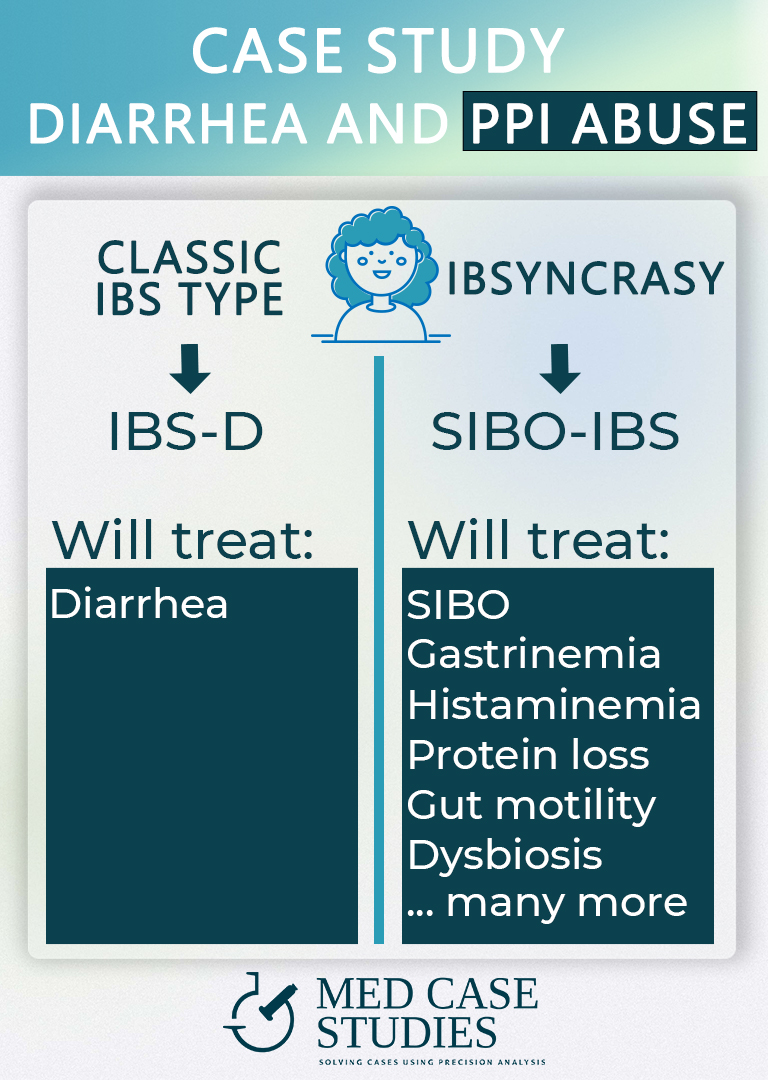 CASE STUDY
DIARRHEA AND PPI ABUSE

CLASSIC IBS TYPE

IBS-D

Will treat:

Diarrhea

IBSYNCRASY

SIBO-IBS

Will treat:

SIBO
Gastrinemia
Histaminemia
Protein loss
Gut motility
Dysbiosis
... many more

MED CASE STUDIES
SOLVING CASES USING PRECISION ANALYSIS